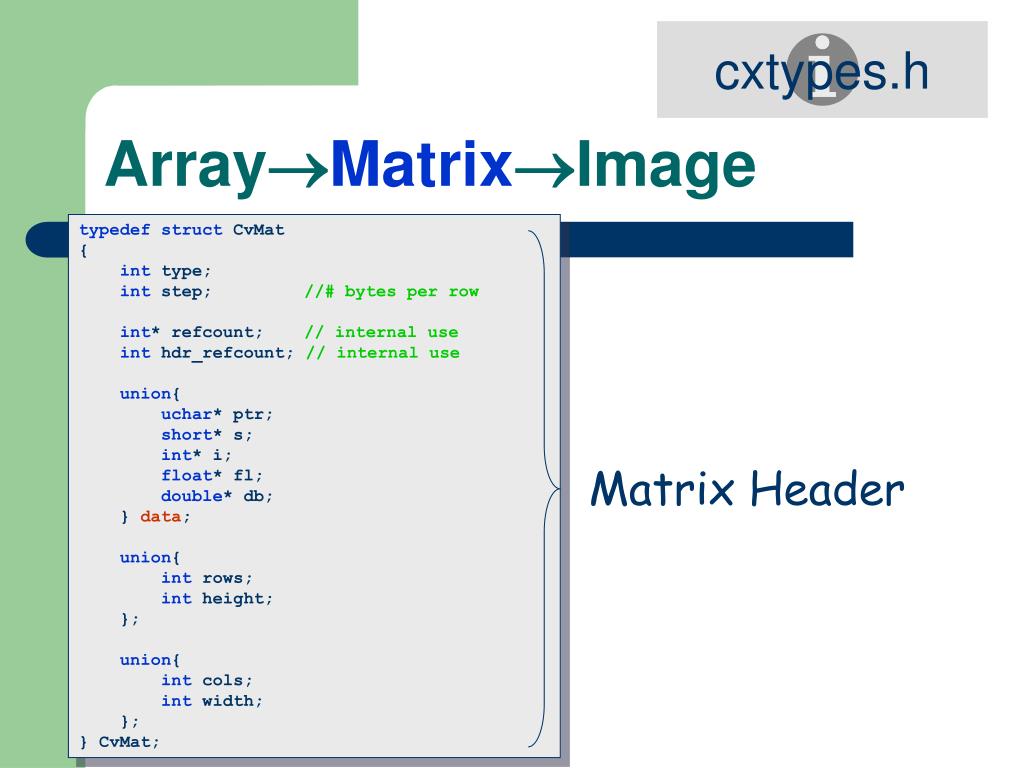 cxtypes.h

Array→Matrix→Image

typedef struct CvMat
{
    int type;
    int step;         //# bytes per row

    int* refcount;    // internal use
    int hdr_refcount; // internal use

    union{
        uchar* ptr;
        short* s;
        int* i;
        float* fl;
        double* db;
    } data;

    union{
        int rows;
        int height;
    };

    union{
        int cols;
        int width;
    };
} CvMat;

Matrix Header